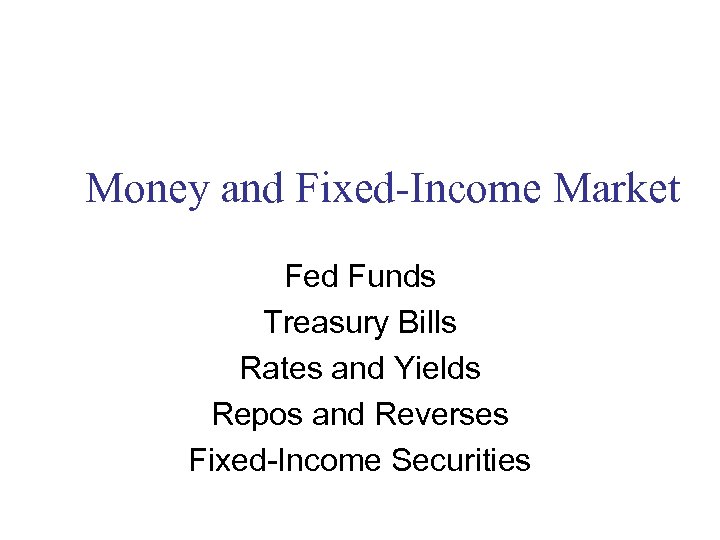 Money and Fixed-Income Market

Fed Funds
Treasury Bills
Rates and Yields
Repos and Reverses
Fixed-Income Securities